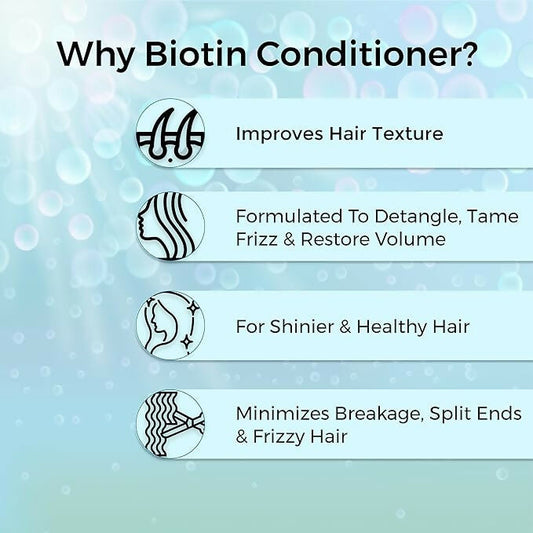 Why Biotin Conditioner?

Improves Hair Texture

Formulated To Detangle, Tame Frizz & Restore Volume

For Shinier & Healthy Hair

Minimizes Breakage, Split Ends & Frizzy Hair